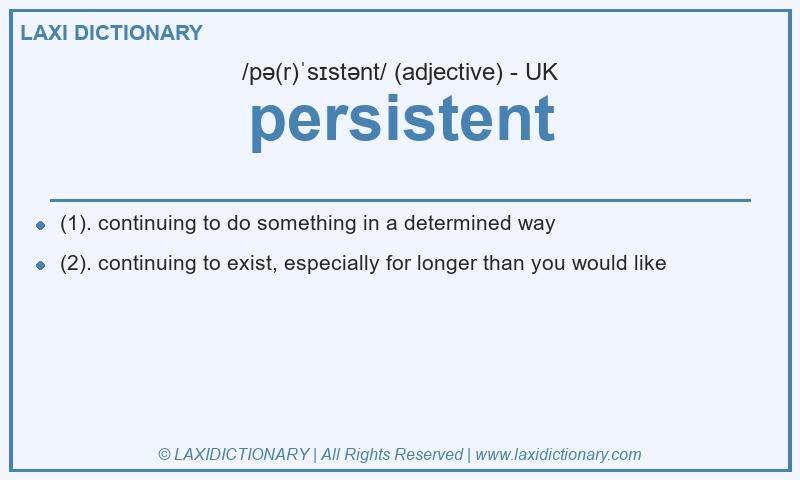 LAXI DICTIONARY

/pə(r)ˈsɪstənt/ (adjective) - UK

persistent

- (1). continuing to do something in a determined way
- (2). continuing to exist, especially for longer than you would like

© LAXIDICTIONARY | All Rights Reserved | www.laxidictionary.com